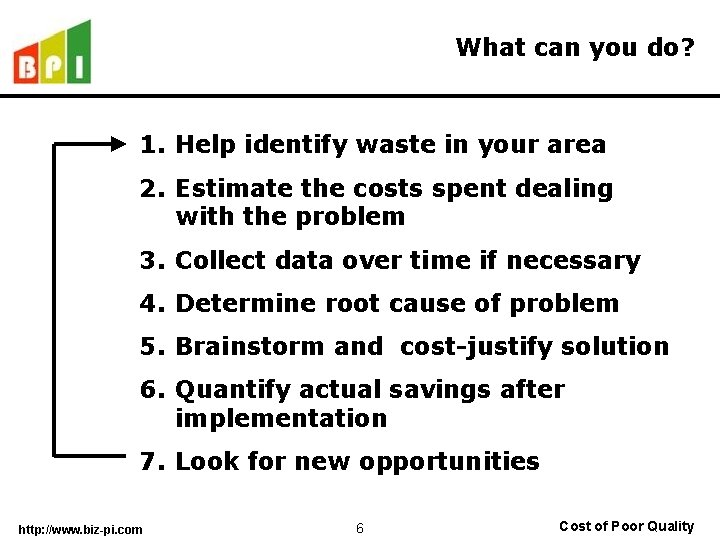 BPI

What can you do?

1. Help identify waste in your area

2. Estimate the costs spent dealing with the problem

3. Collect data over time if necessary

4. Determine root cause of problem

5. Brainstorm and cost-justify solution

6. Quantify actual savings after implementation

7. Look for new opportunities

http://www.biz-pi.com

6

Cost of Poor Quality